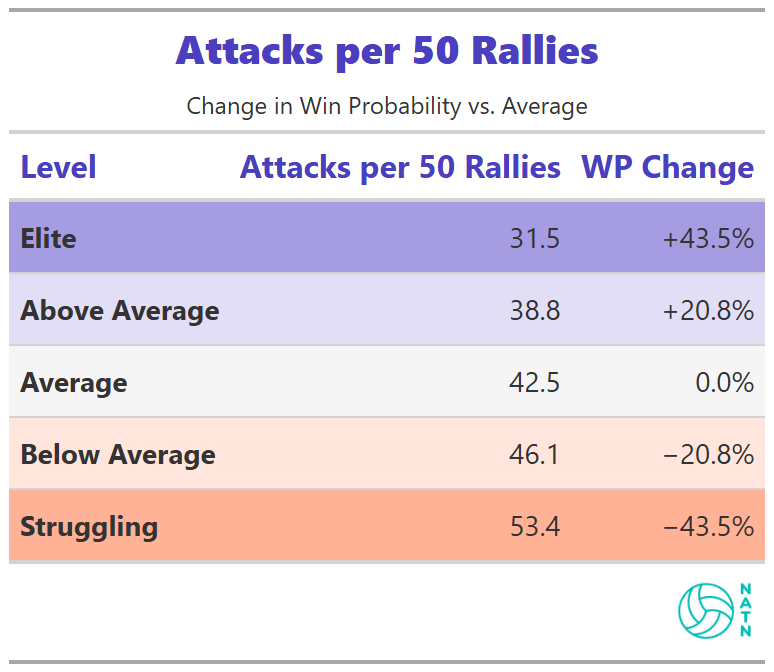 Attacks per 50 Rallies

Change in Win Probability vs. Average

| Level | Attacks per 50 Rallies | WP Change |
|---|---|---|
| Elite | 31.5 | +43.5% |
| Above Average | 38.8 | +20.8% |
| Average | 42.5 | 0.0% |
| Below Average | 46.1 | −20.8% |
| Struggling | 53.4 | −43.5% |

NATN